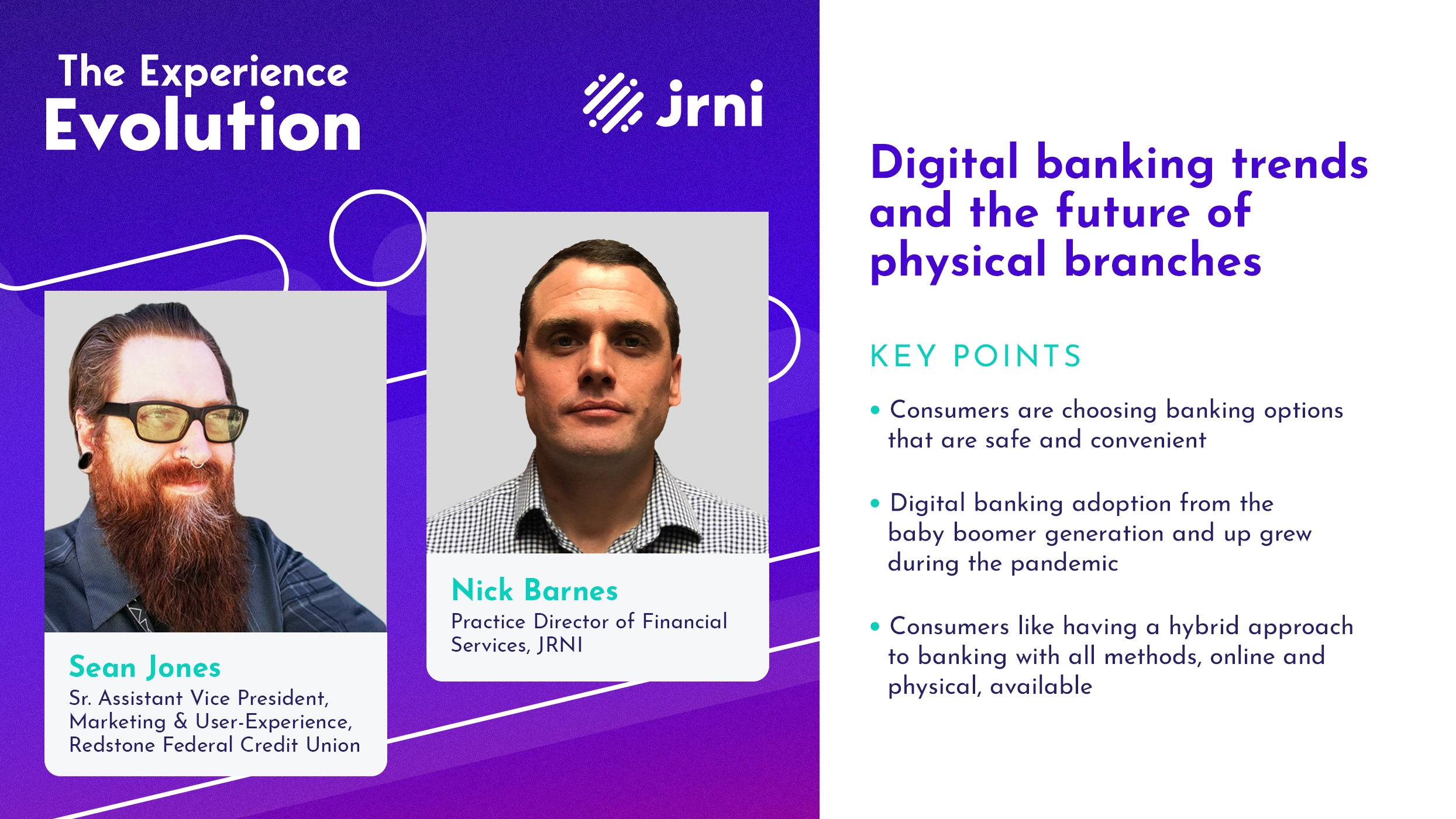 The Experience
Evolution

jrni

Sean Jones
Sr. Assistant Vice President, Marketing & User-Experience, Redstone Federal Credit Union

Nick Barnes
Practice Director of Financial Services, JRNI

Digital banking trends and the future of physical branches

KEY POINTS

• Consumers are choosing banking options that are safe and convenient

• Digital banking adoption from the baby boomer generation and up grew during the pandemic

• Consumers like having a hybrid approach to banking with all methods, online and physical, available